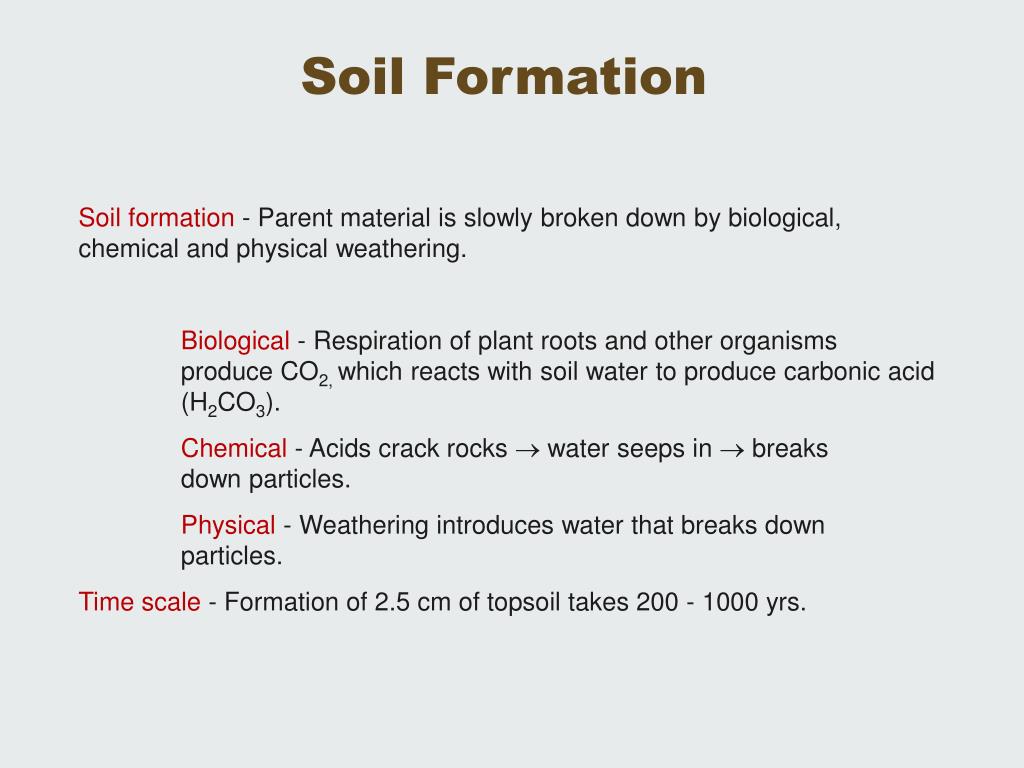 Soil Formation

Soil formation - Parent material is slowly broken down by biological, chemical and physical weathering.

Biological - Respiration of plant roots and other organisms produce $CO_{2,}$ which reacts with soil water to produce carbonic acid ($H_2CO_3$).

Chemical - Acids crack rocks $\rightarrow$ water seeps in $\rightarrow$ breaks down particles.

Physical - Weathering introduces water that breaks down particles.

Time scale - Formation of 2.5 cm of topsoil takes 200 - 1000 yrs.